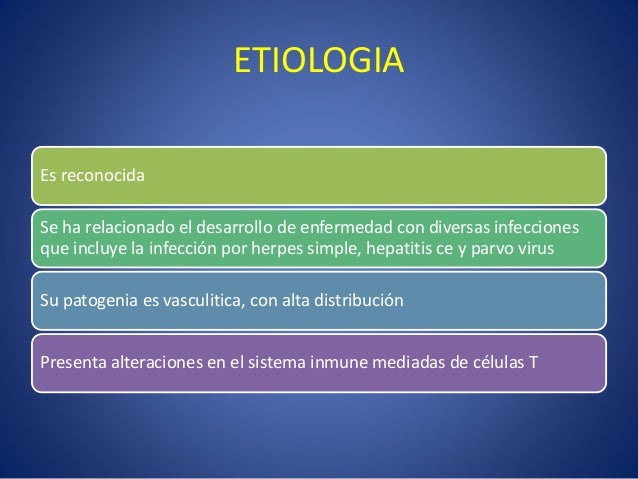 ETIOLOGIA

Es reconocida

Se ha relacionado el desarrollo de enfermedad con diversas infecciones que incluye la infección por herpes simple, hepatitis ce y parvo virus

Su patogenia es vasculitica, con alta distribución

Presenta alteraciones en el sistema inmune mediadas de células T